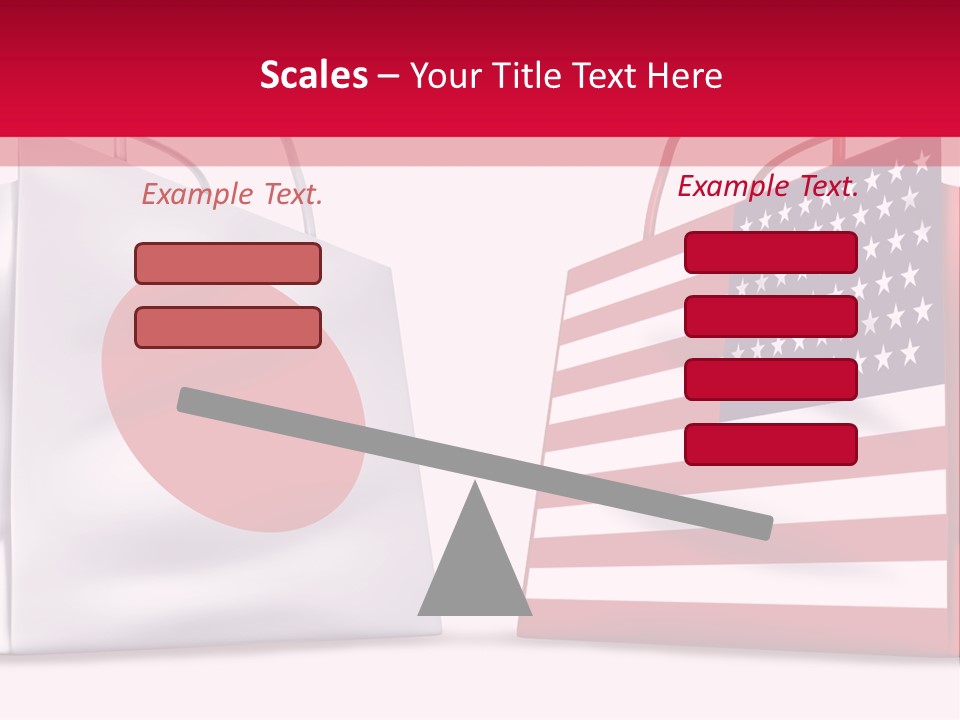 Scales – Your Title Text Here

Example Text.

Example Text.